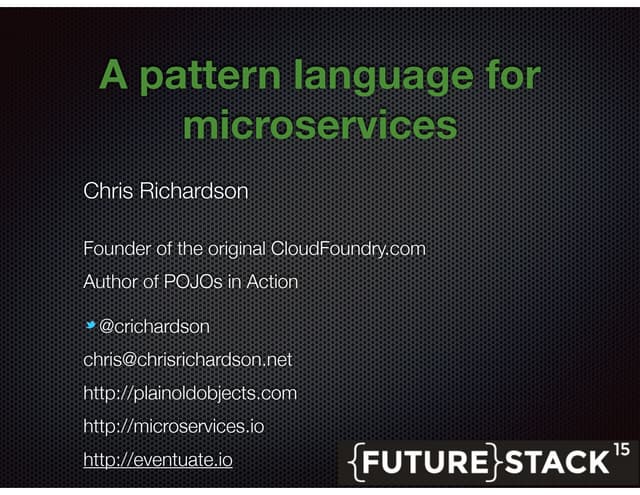 A pattern language for microservices

Chris Richardson

Founder of the original CloudFoundry.com

Author of POJOs in Action

@crichardson

chris@chrisrichardson.net

http://plainoldobjects.com

http://microservices.io

http://eventuate.io

{FUTURE}STACK 15